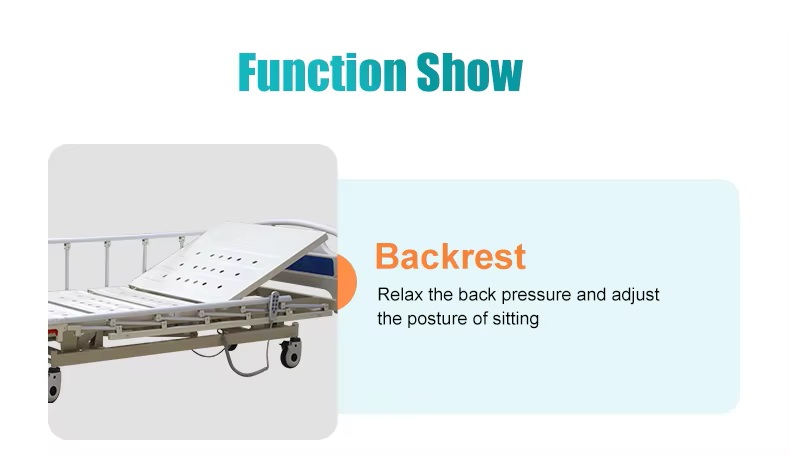 Function Show

Backrest

Relax the back pressure and adjust the posture of sitting